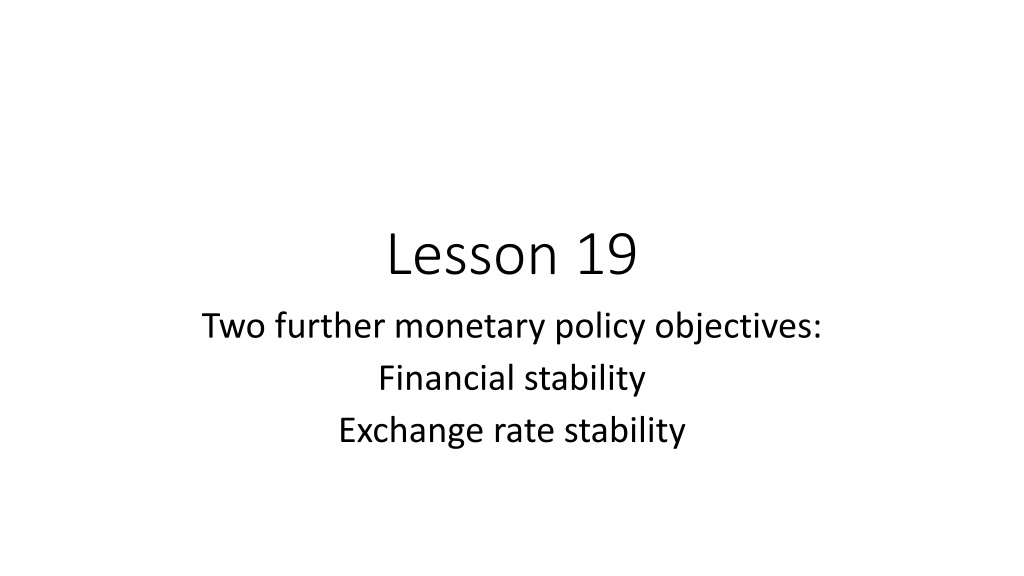 Lesson 19

Two further monetary policy objectives:
Financial stability
Exchange rate stability